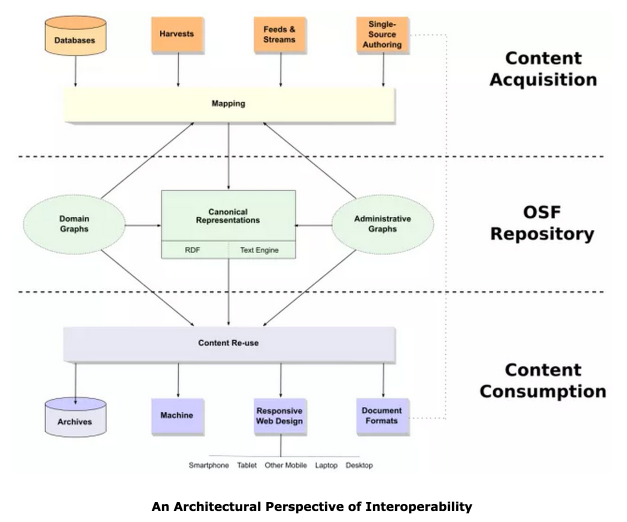 Databases

Harvests

Feeds & Streams

Single-Source Authoring

Content Acquisition

Mapping

Domain Graphs

Canonical Representations

RDF

Text Engine

Administrative Graphs

OSF Repository

Content Re-use

Content Consumption

Archives

Machine

Responsive Web Design

Document Formats

Smartphone

Tablet

Other Mobile

Laptop

Desktop

An Architectural Perspective of Interoperability